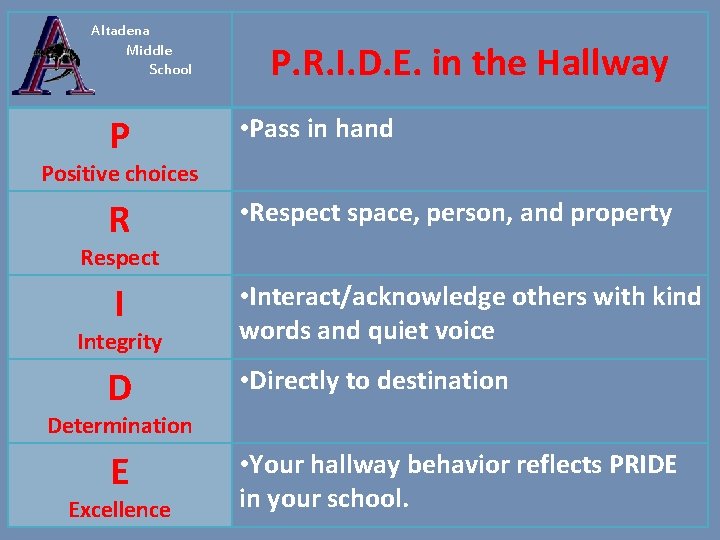 | A Altadena Middle School | P.R.I.D.E. in the Hallway |
|---|---|
| P Positive choices | •Pass in hand |
| R Respect | •Respect space, person, and property |
| I Integrity | •Interact/acknowledge others with kind words and quiet voice |
| D Determination | •Directly to destination |
| E Excellence | •Your hallway behavior reflects PRIDE in your school. |